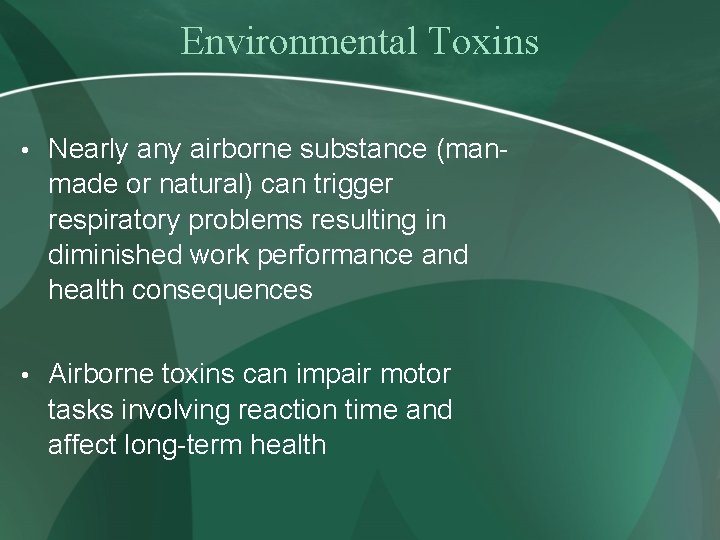 Environmental Toxins

• Nearly any airborne substance (man-made or natural) can trigger respiratory problems resulting in diminished work performance and health consequences

• Airborne toxins can impair motor tasks involving reaction time and affect long-term health